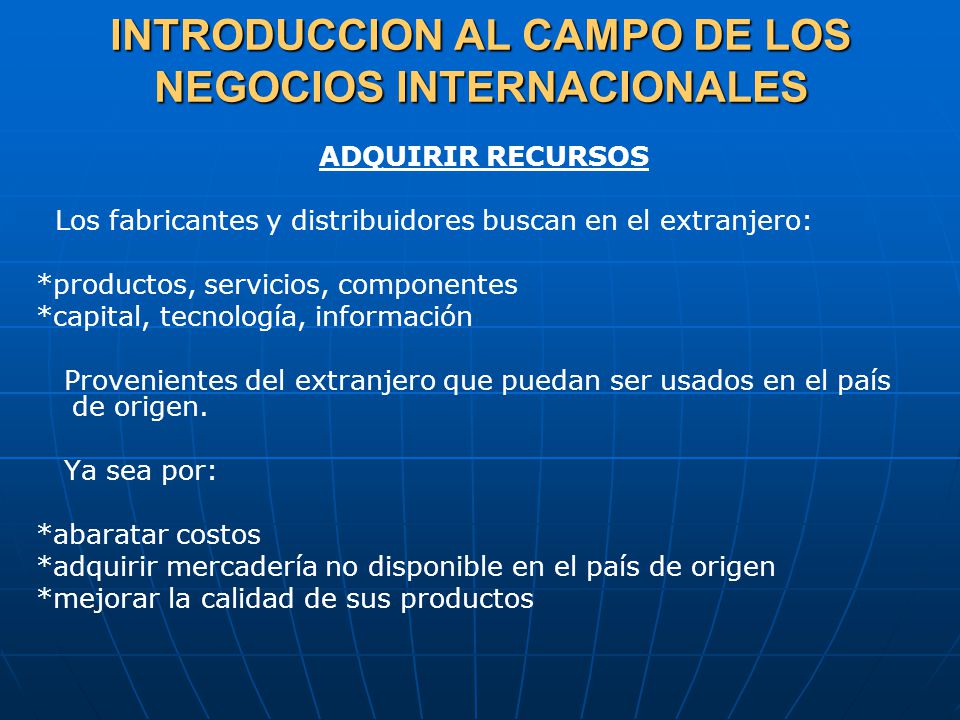 INTRODUCCION AL CAMPO DE LOS NEGOCIOS INTERNACIONALES

ADQUIRIR RECURSOS

Los fabricantes y distribuidores buscan en el extranjero:

*productos, servicios, componentes
*capital, tecnología, información

Provenientes del extranjero que puedan ser usados en el país de origen.

Ya sea por:

*abaratar costos
*adquirir mercadería no disponible en el país de origen
*mejorar la calidad de sus productos